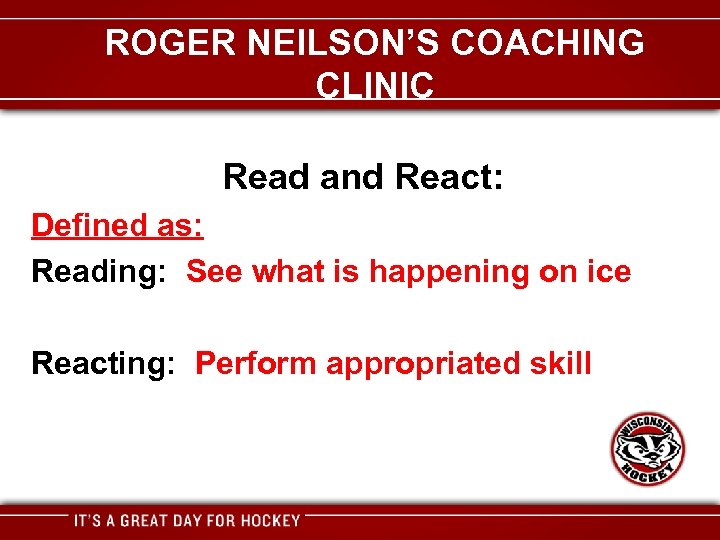 ROGER NEILSON'S COACHING CLINIC

Read and React:

Defined as:

Reading: See what is happening on ice

Reacting: Perform appropriated skill

WISCONSIN HOCKEY

IT'S A GREAT DAY FOR HOCKEY